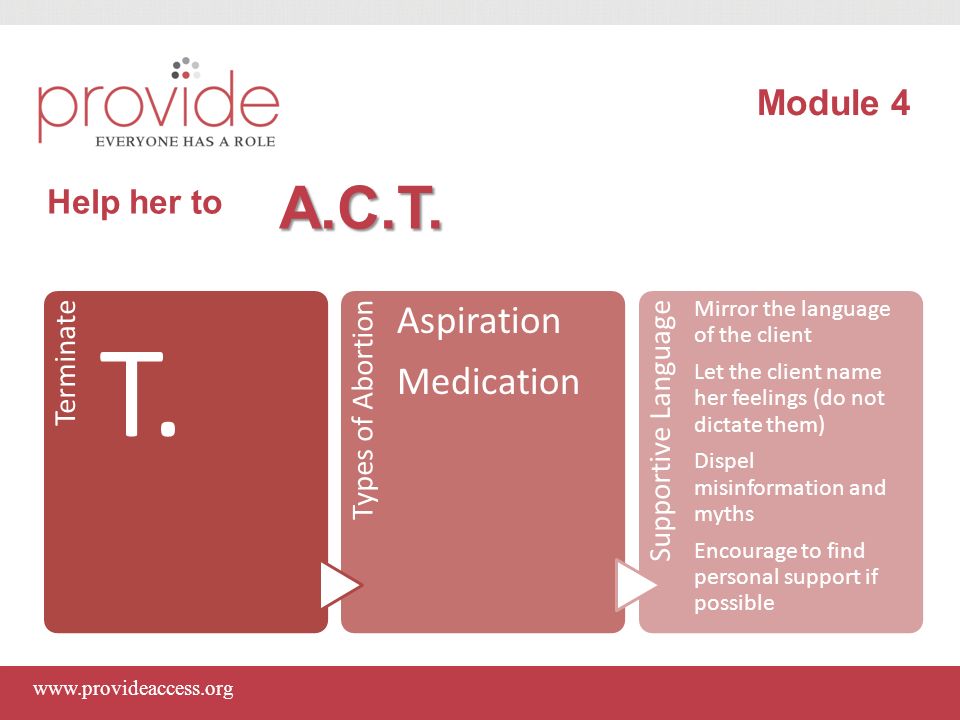 provide
EVERYONE HAS A ROLE

Module 4

Help her to A.C.T.

Terminate

T.

Types of Abortion

Aspiration

Medication

Supportive Language

Mirror the language of the client

Let the client name her feelings (do not dictate them)

Dispel misinformation and myths

Encourage to find personal support if possible

www.provideaccess.org